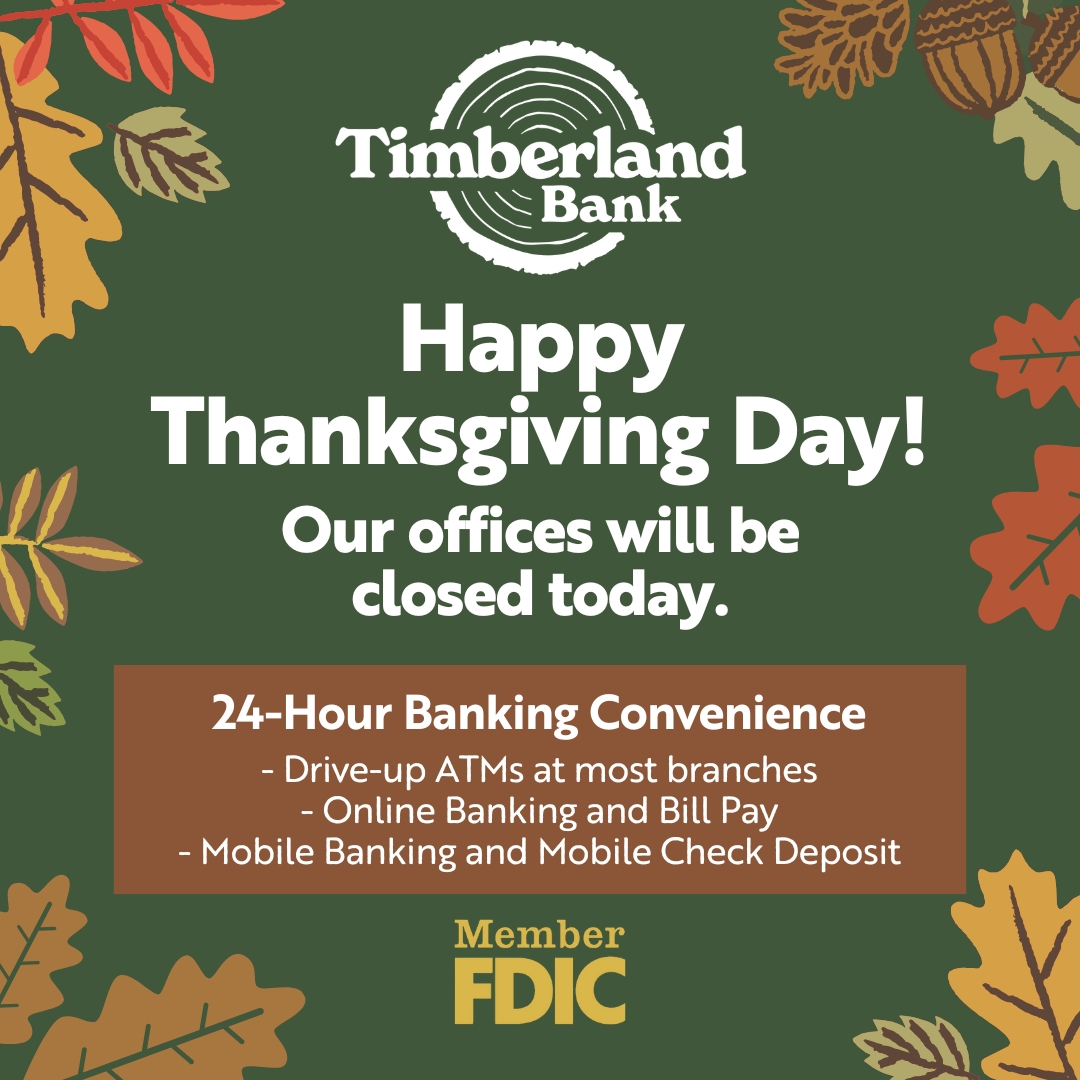 Timberland Bank

Happy Thanksgiving Day!

Our offices will be closed today.

24-Hour Banking Convenience

- Drive-up ATMs at most branches
- Online Banking and Bill Pay
- Mobile Banking and Mobile Check Deposit

Member FDIC